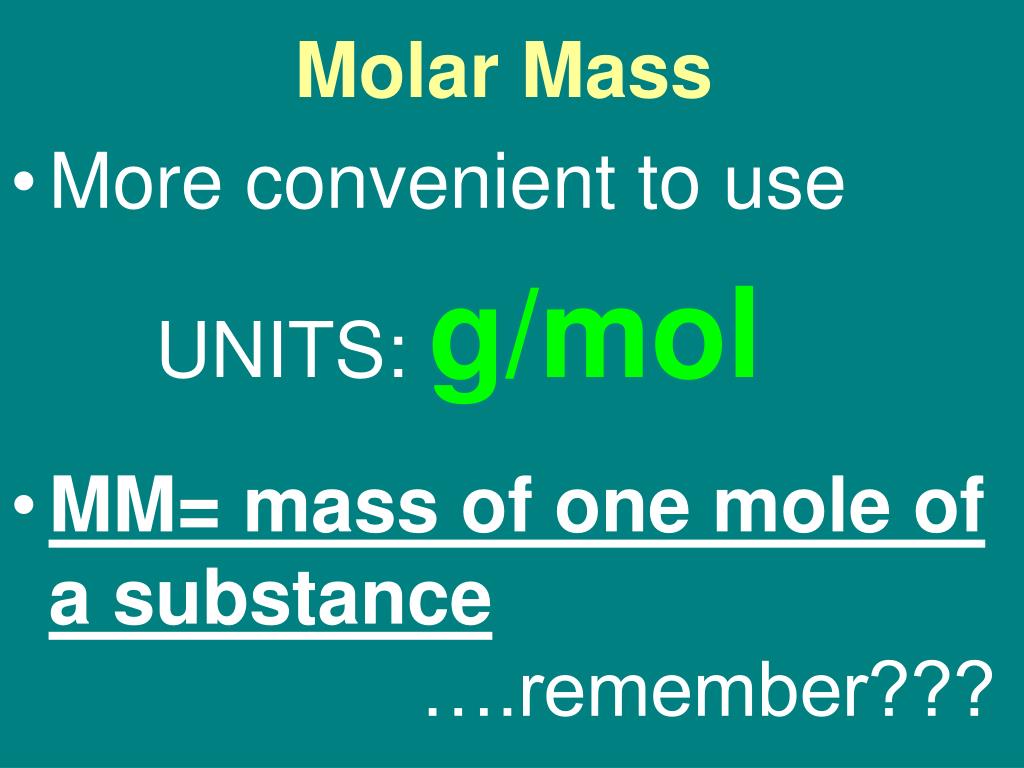 Molar Mass

• More convenient to use

UNITS: g/mol

• MM= mass of one mole of a substance

….remember???